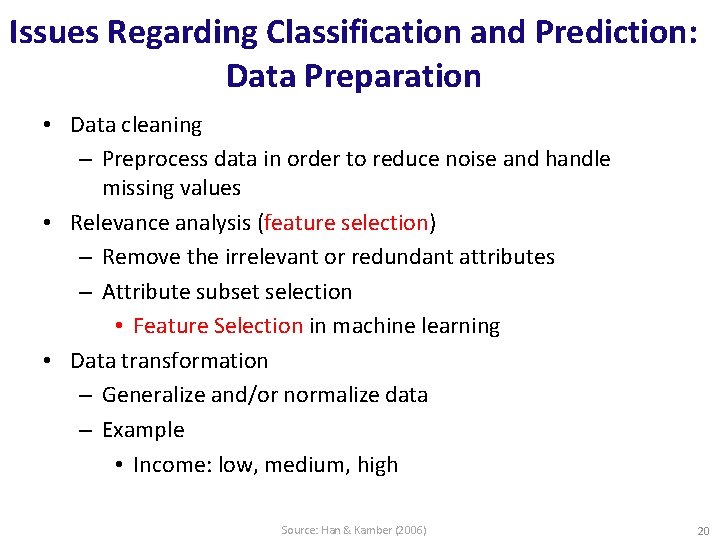 Issues Regarding Classification and Prediction: Data Preparation

• Data cleaning
– Preprocess data in order to reduce noise and handle missing values
• Relevance analysis (feature selection)
– Remove the irrelevant or redundant attributes
– Attribute subset selection
• Feature Selection in machine learning
• Data transformation
– Generalize and/or normalize data
– Example
• Income: low, medium, high

Source: Han & Kamber (2006)

20